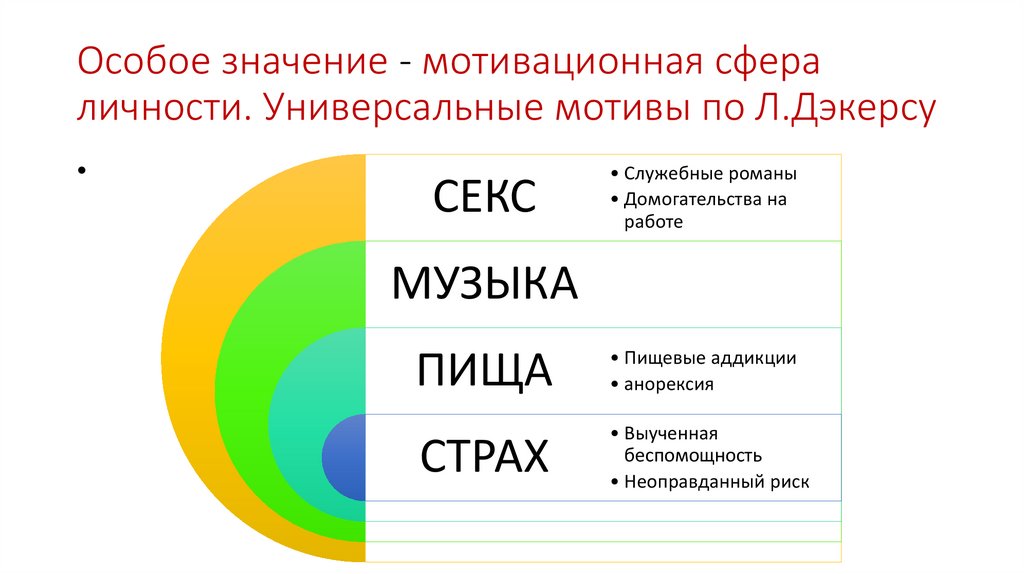 Особое значение - мотивационная сфера личности. Универсальные мотивы по Л.Дэкерсу

•

СЕКС
• Служебные романы
• Домогательства на работе

МУЗЫКА

ПИЩА
• Пищевые аддикции
• анорексия

СТРАХ
• Выученная беспомощность
• Неоправданный риск